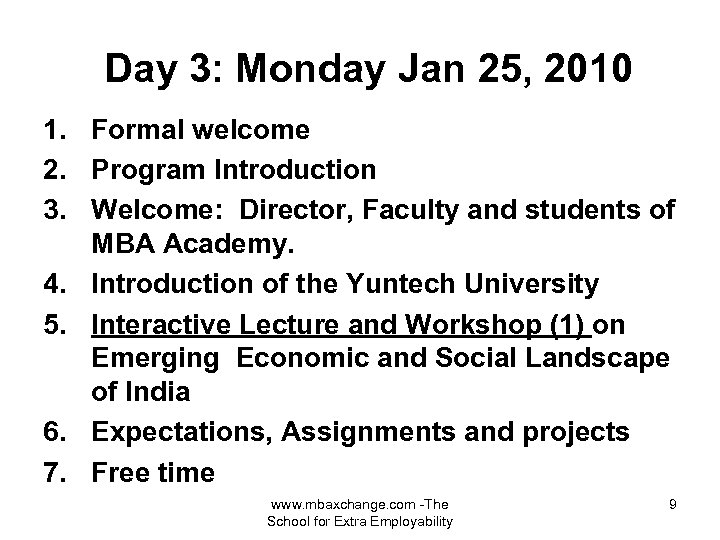 Day 3: Monday Jan 25, 2010

1. Formal welcome
2. Program Introduction
3. Welcome: Director, Faculty and students of MBA Academy.
4. Introduction of the Yuntech University
5. Interactive Lecture and Workshop (1) on Emerging Economic and Social Landscape of India
6. Expectations, Assignments and projects
7. Free time

www.mbaxchange.com -The School for Extra Employability

9